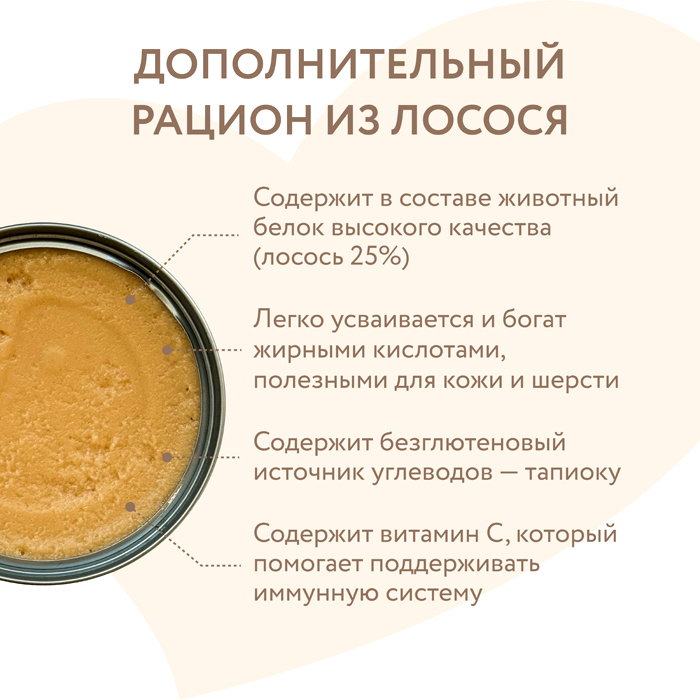 ДОПОЛНИТЕЛЬНЫЙ РАЦИОН ИЗ ЛОСОСЯ

Содержит в составе животный белок высокого качества (лосось 25%)

Легко усваивается и богат жирными кислотами, полезными для кожи и шерсти

Содержит безглютеновый источник углеводов — тапиоку

Содержит витамин С, который помогает поддерживать иммунную систему